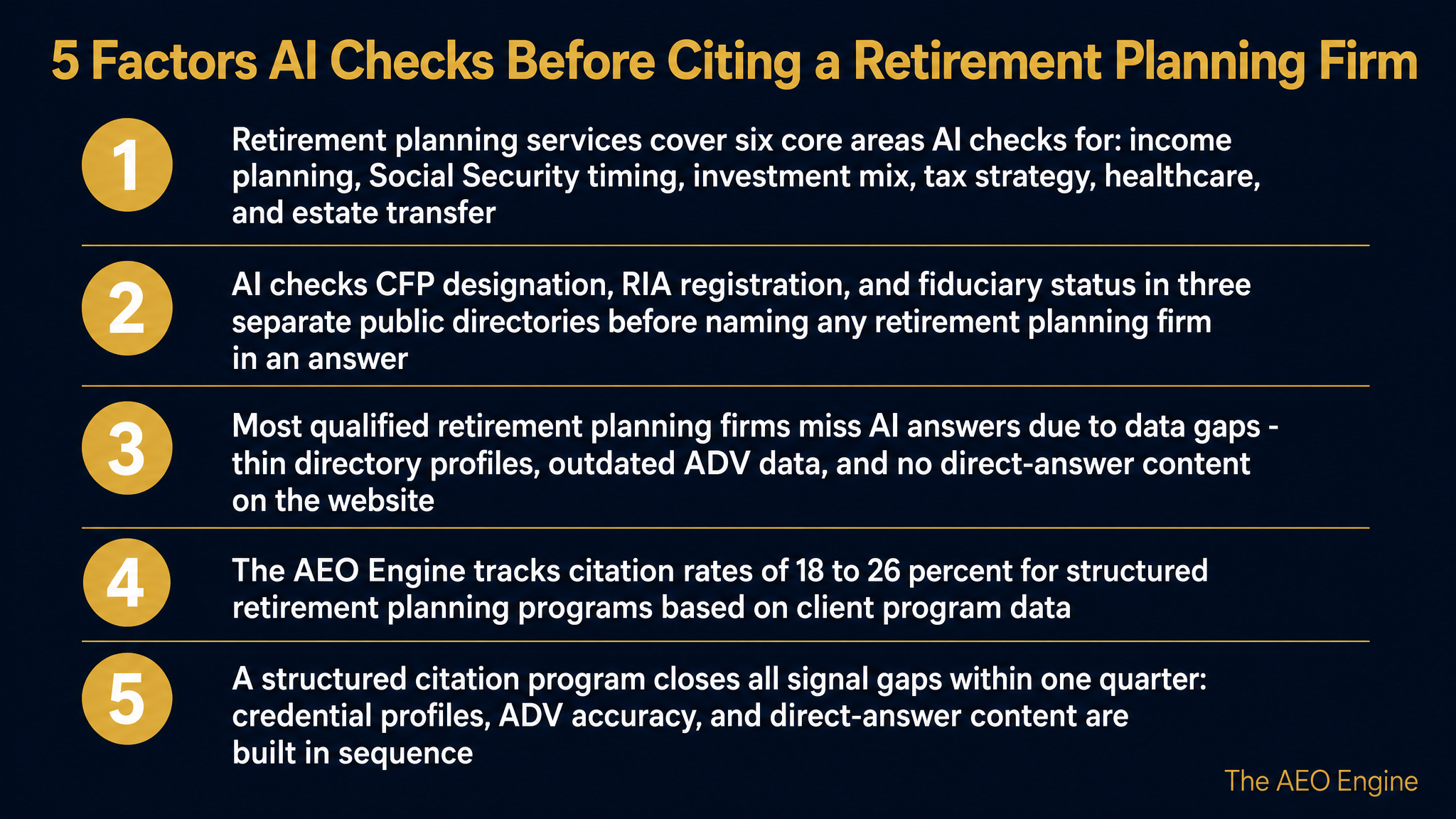 5 Factors AI Checks Before Citing a Retirement Planning Firm

1

Retirement planning services cover six core areas AI checks for: income planning, Social Security timing, investment mix, tax strategy, healthcare, and estate transfer

2

AI checks CFP designation, RIA registration, and fiduciary status in three separate public directories before naming any retirement planning firm in an answer

3

Most qualified retirement planning firms miss AI answers due to data gaps - thin directory profiles, outdated ADV data, and no direct-answer content on the website

4

The AEO Engine tracks citation rates of 18 to 26 percent for structured retirement planning programs based on client program data

5

A structured citation program closes all signal gaps within one quarter: credential profiles, ADV accuracy, and direct-answer content are built in sequence

The AEO Engine